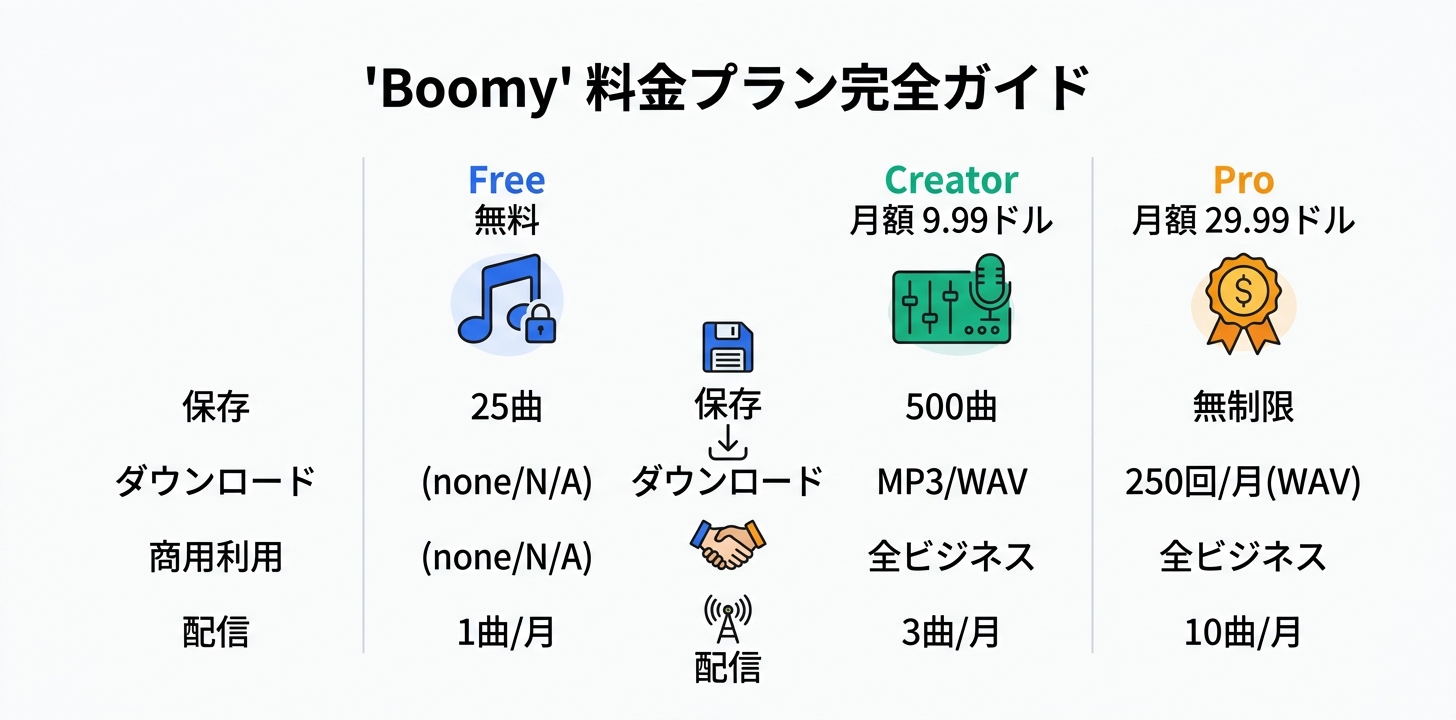 'Boomy' 料金プラン完全ガイド

| | Free 無料 | | Creator 月額 9.99ドル | Pro 月額 29.99ドル |
|---|---|---|---|---|
| 保存 | 25曲 | 保存 | 500曲 | 無制限 |
| ダウンロード | (none/N/A) | ダウンロード | MP3/WAV | 250回/月(WAV) |
| 商用利用 | (none/N/A) | | 全ビジネス | 全ビジネス |
| 配信 | 1曲/月 | 配信 | 3曲/月 | 10曲/月 |